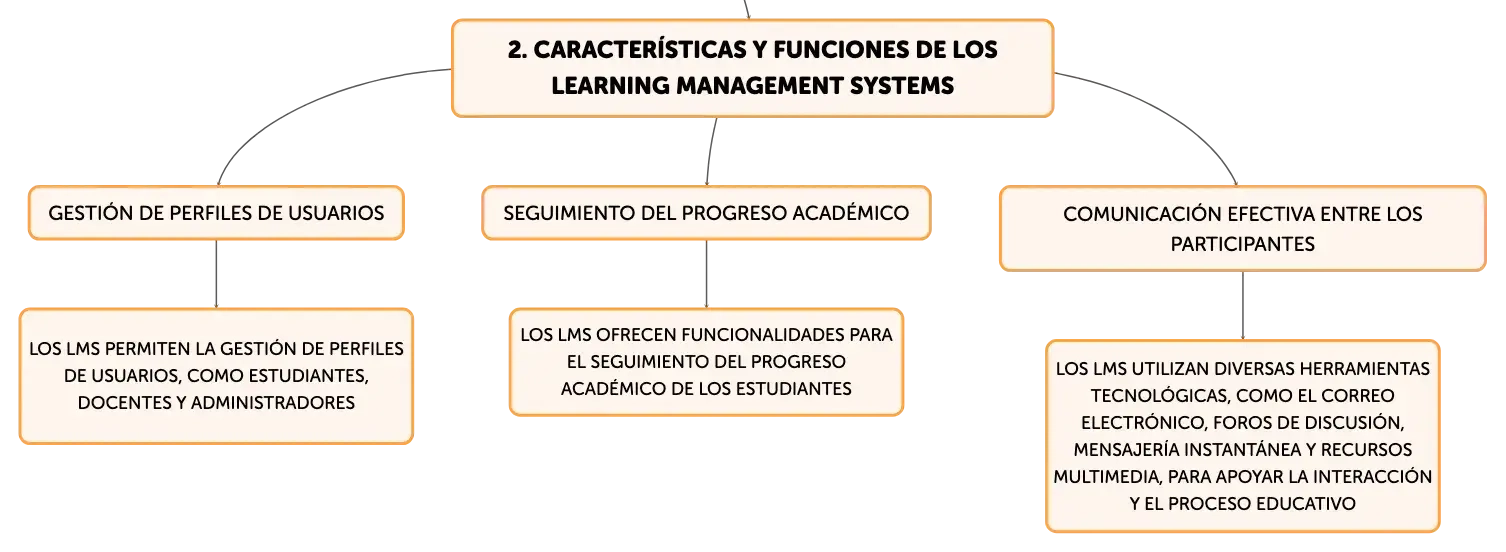 2. CARACTERÍSTICAS Y FUNCIONES DE LOS LEARNING MANAGEMENT SYSTEMS

GESTIÓN DE PERFILES DE USUARIOS

LOS LMS PERMITEN LA GESTIÓN DE PERFILES DE USUARIOS, COMO ESTUDIANTES, DOCENTES Y ADMINISTRADORES

SEGUIMIENTO DEL PROGRESO ACADÉMICO

LOS LMS OFRECEN FUNCIONALIDADES PARA EL SEGUIMIENTO DEL PROGRESO ACADÉMICO DE LOS ESTUDIANTES

COMUNICACIÓN EFECTIVA ENTRE LOS PARTICIPANTES

LOS LMS UTILIZAN DIVERSAS HERRAMIENTAS TECNOLÓGICAS, COMO EL CORREO ELECTRÓNICO, FOROS DE DISCUSIÓN, MENSAJERÍA INSTANTÁNEA Y RECURSOS MULTIMEDIA, PARA APOYAR LA INTERACCIÓN Y EL PROCESO EDUCATIVO